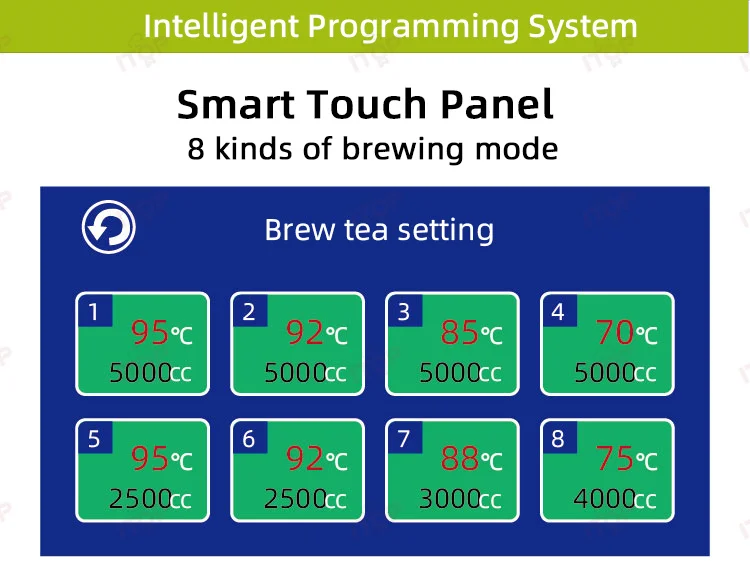 Intelligent Programming System

Smart Touch Panel
8 kinds of brewing mode

Brew tea setting

1 95℃ 5000cc

2 92℃ 5000cc

3 85℃ 5000cc

4 70℃ 5000cc

5 95℃ 2500cc

6 92℃ 2500cc

7 88℃ 3000cc

8 75℃ 4000cc